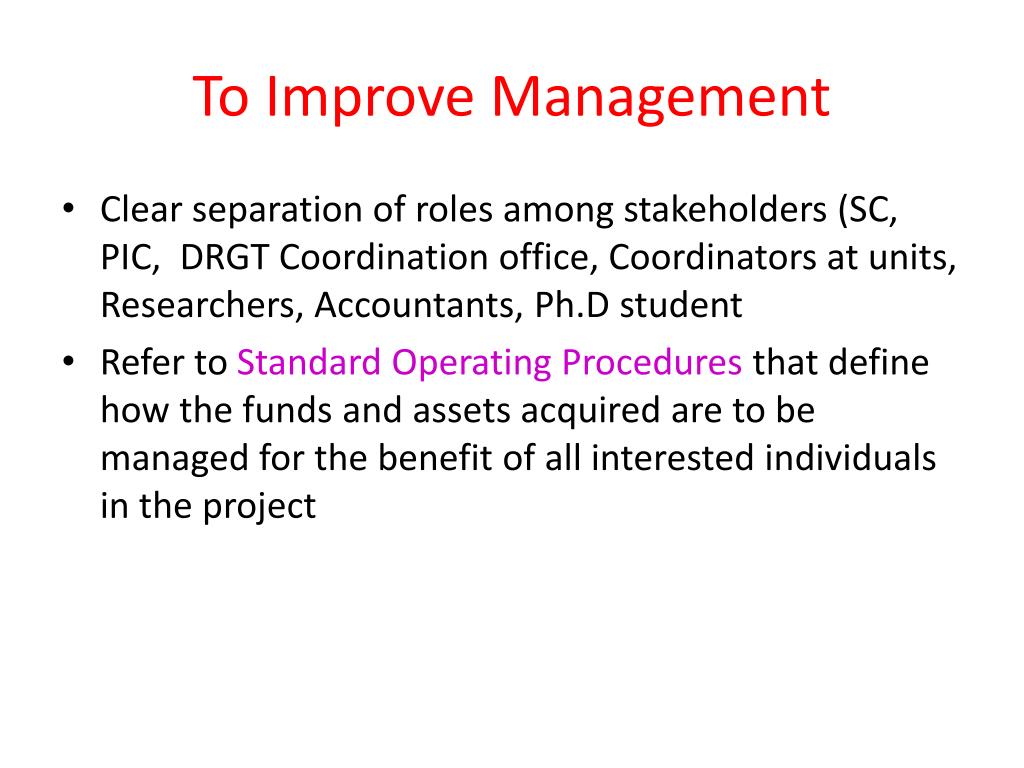 To Improve Management

• Clear separation of roles among stakeholders (SC, PIC, DRGT Coordination office, Coordinators at units, Researchers, Accountants, Ph.D student

• Refer to Standard Operating Procedures that define how the funds and assets acquired are to be managed for the benefit of all interested individuals in the project